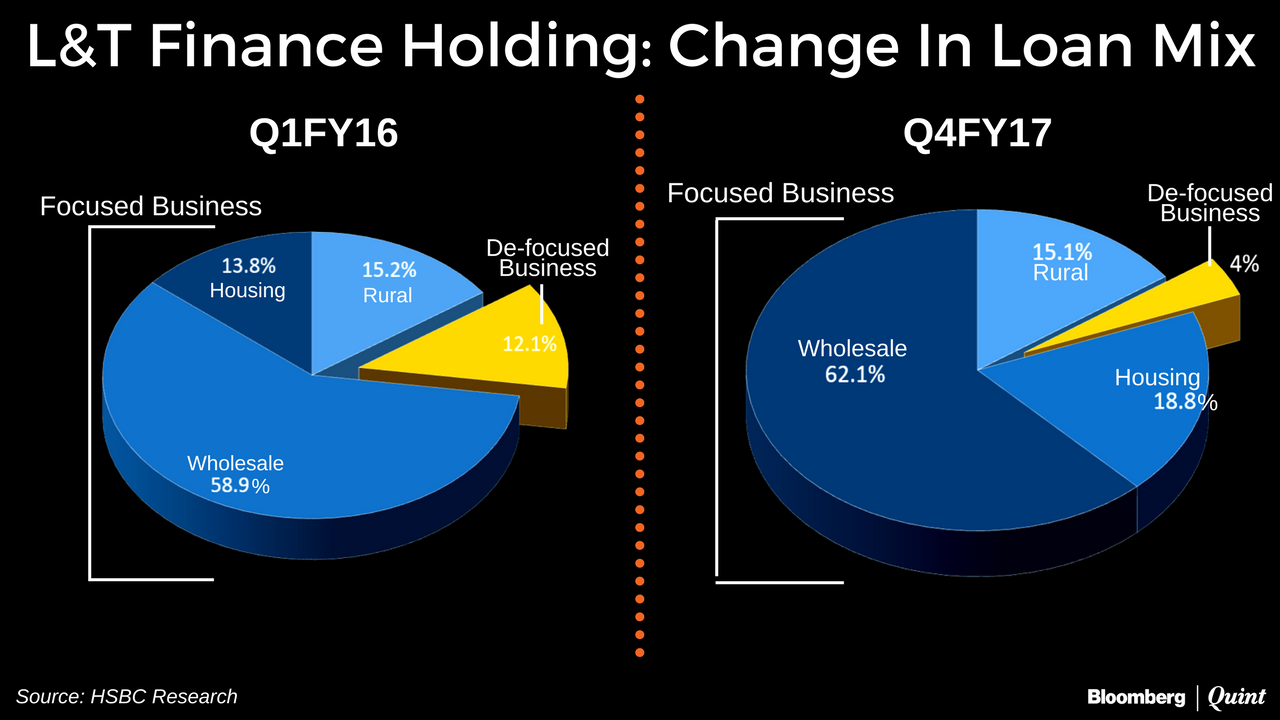 L&T Finance Holding: Change In Loan Mix

Q1FY16

Focused Business

13.8%
Housing

15.2%
Rural

De-focused Business

12.1%

Wholesale
58.9%

Q4FY17

Focused Business

15.1%
Rural

De-focused Business

4%

Wholesale
62.1%

Housing
18.8%

Source: HSBC Research

Bloomberg | Quint